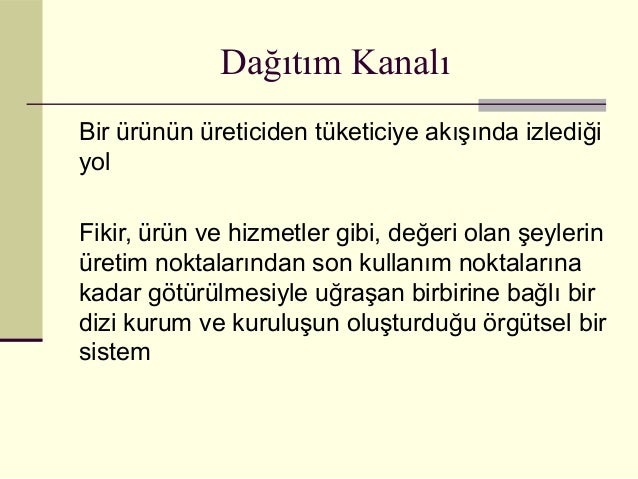 Dağıtım Kanalı

Bir ürünün üreticiden tüketiciye akışında izlediği yol

Fikir, ürün ve hizmetler gibi, değeri olan şeylerin üretim noktalarından son kullanım noktalarına kadar götürülmesiyle uğraşan birbirine bağlı bir dizi kurum ve kuruluşun oluşturduğu örgütsel bir sistem